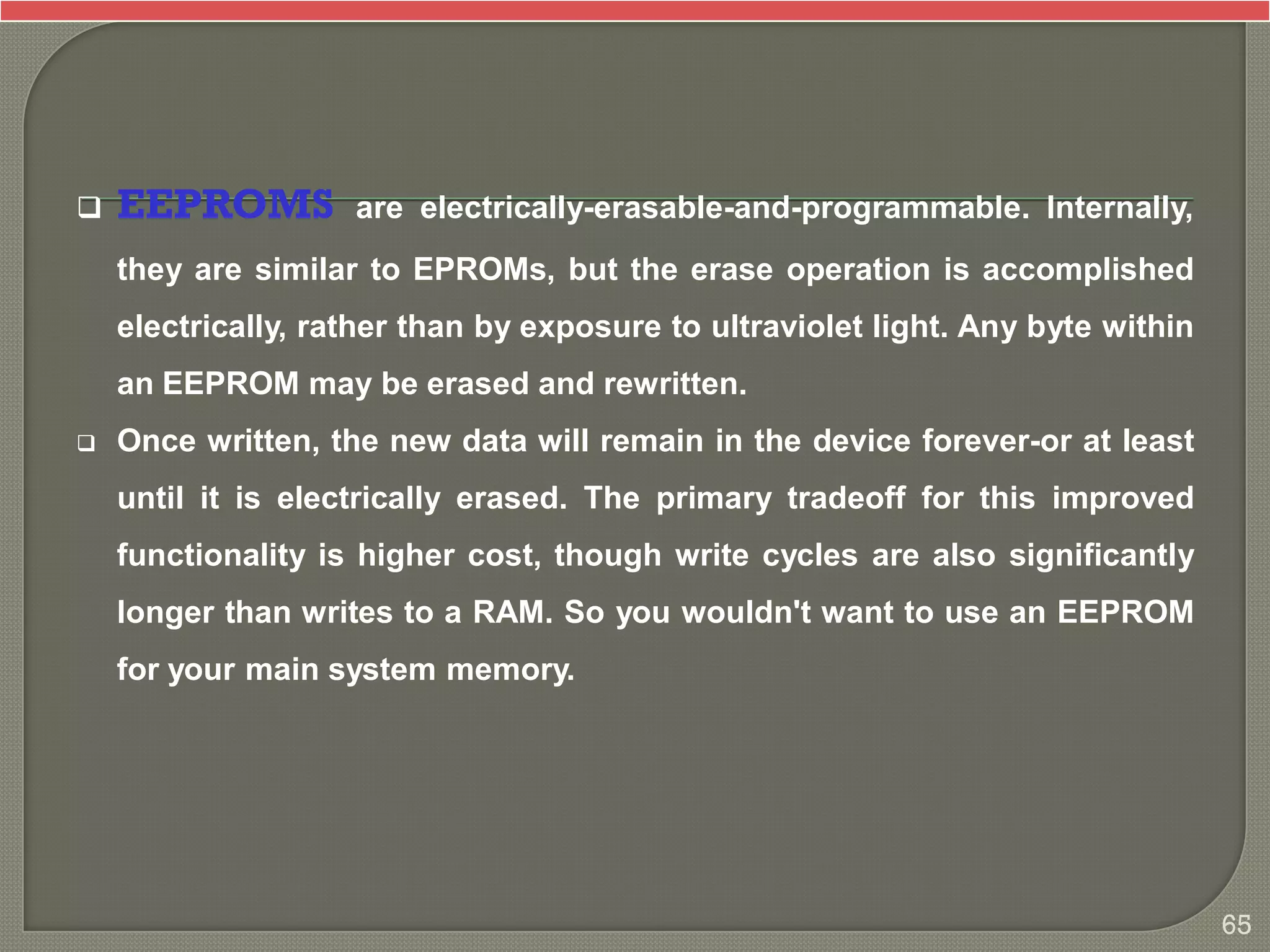 ❑ EEPROMS are electrically-erasable-and-programmable. Internally, they are similar to EPROMs, but the erase operation is accomplished electrically, rather than by exposure to ultraviolet light. Any byte within an EEPROM may be erased and rewritten.

❑ Once written, the new data will remain in the device forever-or at least until it is electrically erased. The primary tradeoff for this improved functionality is higher cost, though write cycles are also significantly longer than writes to a RAM. So you wouldn't want to use an EEPROM for your main system memory.

65